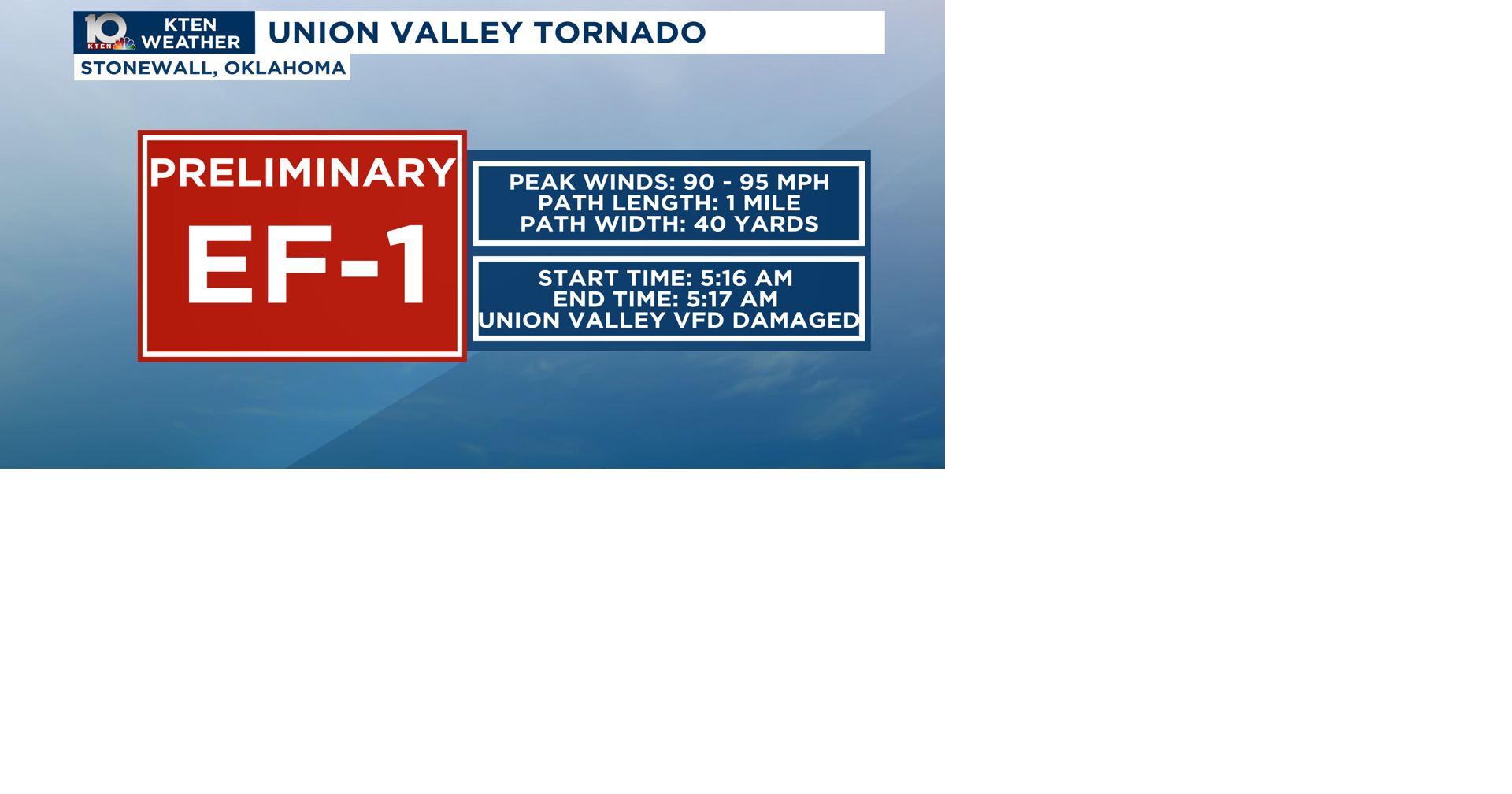 10 KTEN
KTEN
WEATHER

UNION VALLEY TORNADO

STONEWALL, OKLAHOMA

PRELIMINARY

EF-1

PEAK WINDS: 90 - 95 MPH
PATH LENGTH: 1 MILE
PATH WIDTH: 40 YARDS

START TIME: 5:16 AM
END TIME: 5:17 AM
UNION VALLEY VFD DAMAGED